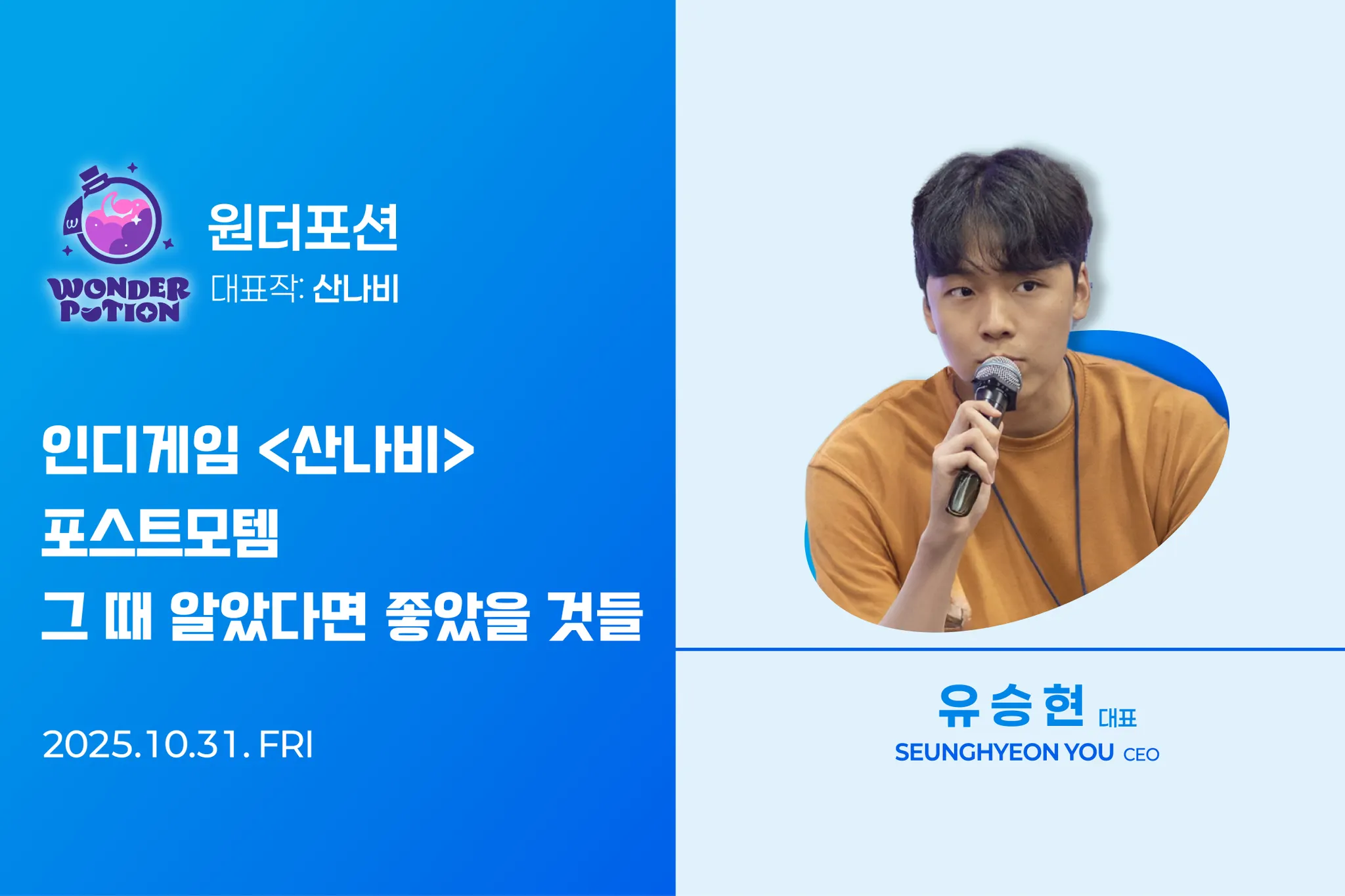 WONDER POTION

원더포션
대표작: 산나비

인디게임 <산나비>
포스트모템
그 때 알았다면 좋았을 것들

2025.10.31. FRI

유승현 대표
SEUNGHYEON YOU CEO